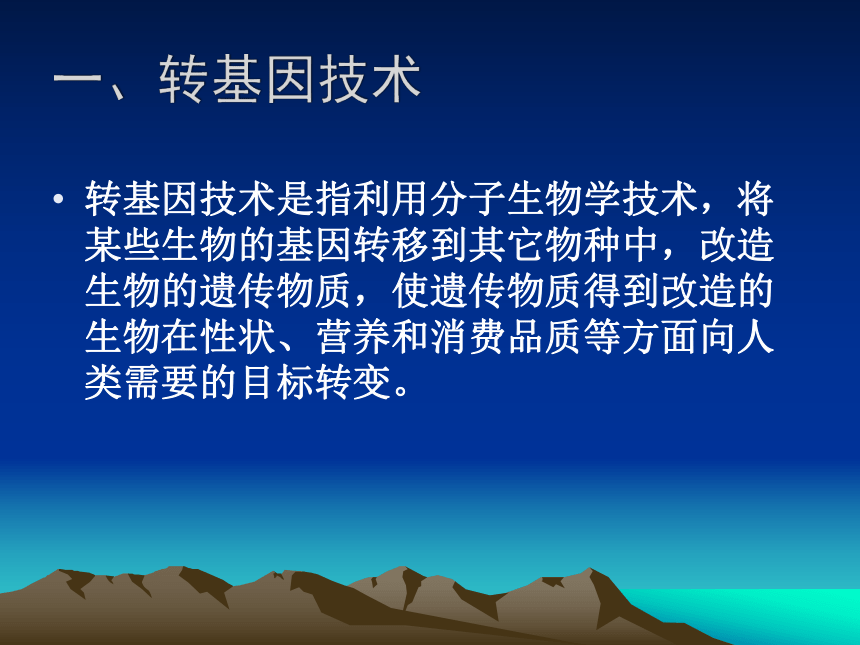 一、转基因技术

• 转基因技术是指利用分子生物学技术，将某些生物的基因转移到其它物种中，改造生物的遗传物质，使遗传物质得到改造的生物在性状、营养和消费品质等方面向人类需要的目标转变。